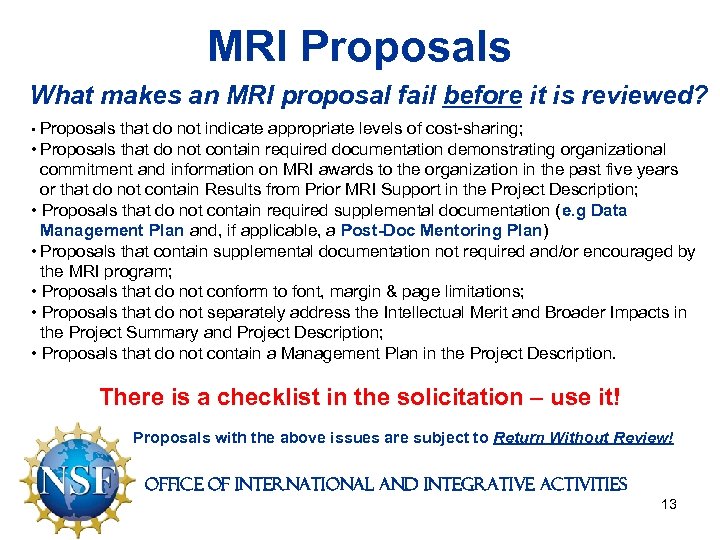 MRI Proposals

What makes an MRI proposal fail before it is reviewed?

• Proposals that do not indicate appropriate levels of cost-sharing;
• Proposals that do not contain required documentation demonstrating organizational commitment and information on MRI awards to the organization in the past five years or that do not contain Results from Prior MRI Support in the Project Description;
• Proposals that do not contain required supplemental documentation (e.g Data Management Plan and, if applicable, a Post-Doc Mentoring Plan)
• Proposals that contain supplemental documentation not required and/or encouraged by the MRI program;
• Proposals that do not conform to font, margin & page limitations;
• Proposals that do not separately address the Intellectual Merit and Broader Impacts in the Project Summary and Project Description;
• Proposals that do not contain a Management Plan in the Project Description.

There is a checklist in the solicitation – use it!

Proposals with the above issues are subject to Return Without Review!

NSF

OFFICE OF INTERNATIONAL AND INTEGRATIVE ACTIVITIES

13